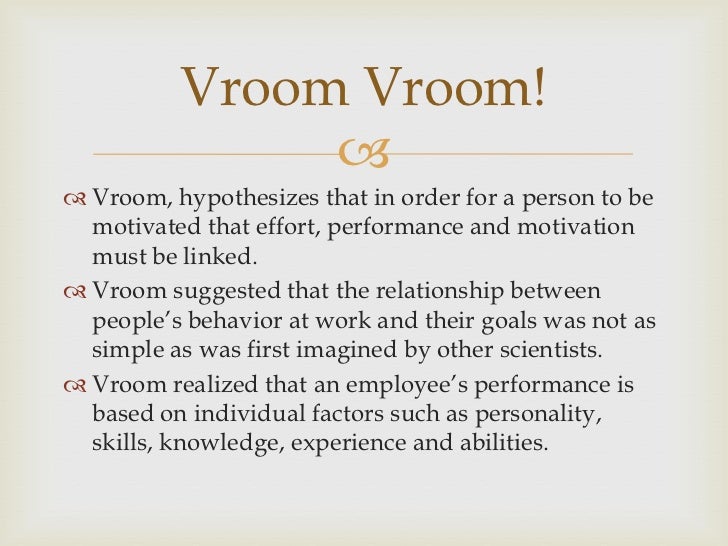 Vroom Vroom!

Vroom, hypothesizes that in order for a person to be motivated that effort, performance and motivation must be linked.

Vroom suggested that the relationship between people's behavior at work and their goals was not as simple as was first imagined by other scientists.

Vroom realized that an employee's performance is based on individual factors such as personality, skills, knowledge, experience and abilities.